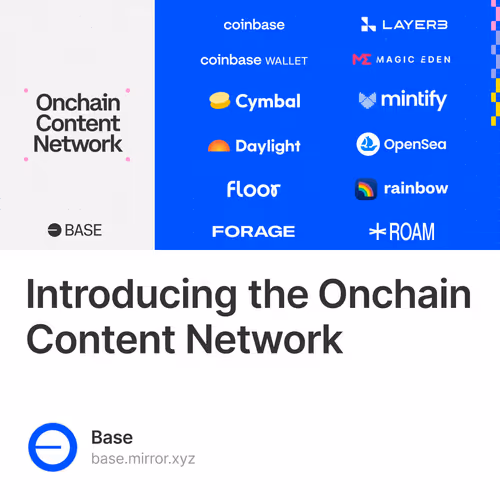 Onchain Content Network

BASE

coinbase
coinbase WALLET
Cymbal
Daylight
floor
FORAGE

LAYER3
MAGIC EDEN
mintify
OpenSea
rainbow
ROAM

Introducing the Onchain Content Network

Base
base.mirror.xyz